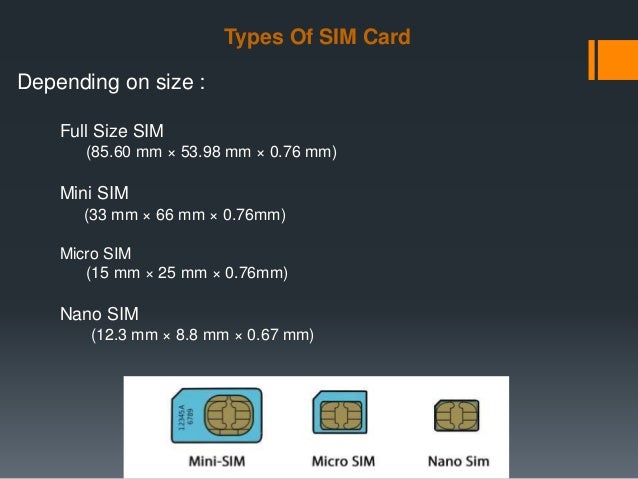 Types Of SIM Card

Depending on size :

Full Size SIM
(85.60 mm × 53.98 mm × 0.76 mm)

Mini SIM
(33 mm × 66 mm × 0.76mm)

Micro SIM
(15 mm × 25 mm × 0.76mm)

Nano SIM
(12.3 mm × 8.8 mm × 0.67 mm)

12345A 6789

Mini-SIM

Micro SIM

Nano Sim